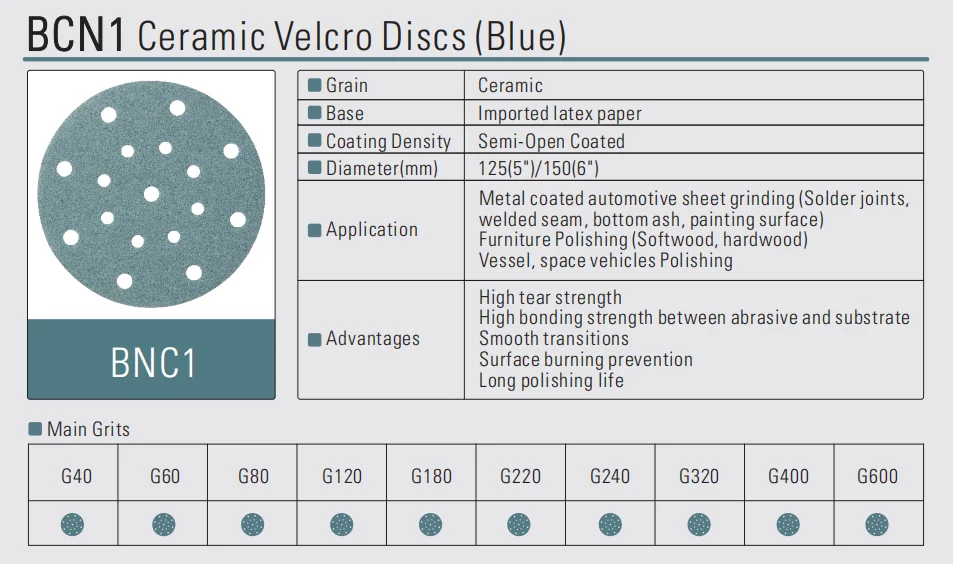 BCN1 Ceramic Velcro Discs (Blue)

BNC1

| | |
|---|---|
| Grain | Ceramic |
| Base | Imported latex paper |
| Coating Density | Semi-Open Coated |
| Diameter(mm) | 125(5")/150(6") |
| Application | Metal coated automotive sheet grinding (Solder joints, welded seam, bottom ash, painting surface) Furniture Polishing (Softwood, hardwood) Vessel, space vehicles Polishing |
| Advantages | High tear strength High bonding strength between abrasive and substrate Smooth transitions Surface burning prevention Long polishing life |

Main Grits

| G40 | G60 | G80 | G120 | G180 | G220 | G240 | G320 | G400 | G600 |
|---|---|---|---|---|---|---|---|---|---|
| | | | | | | | | | |